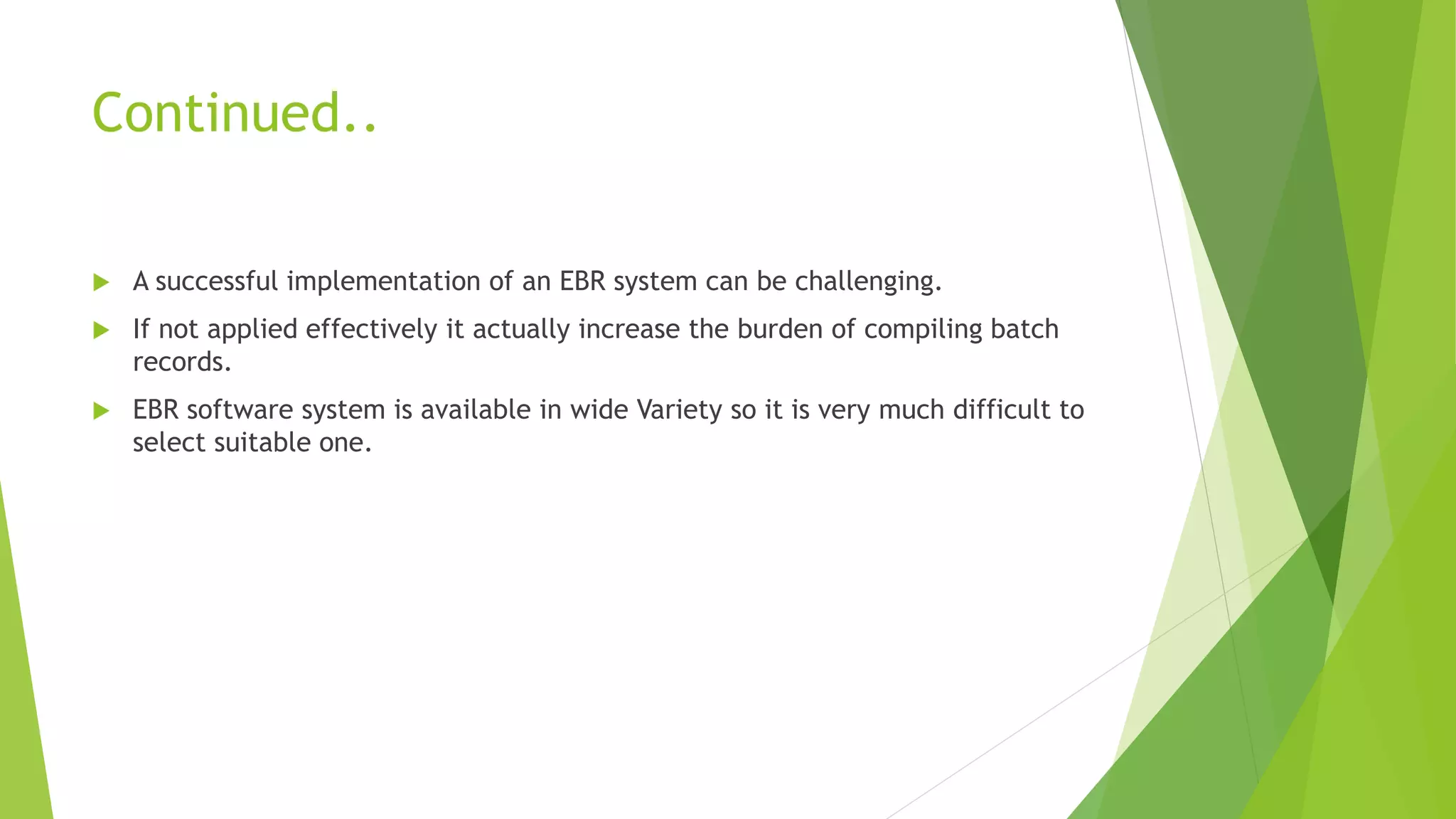 Continued..

A successful implementation of an EBR system can be challenging.

If not applied effectively it actually increase the burden of compiling batch records.

EBR software system is available in wide Variety so it is very much difficult to select suitable one.